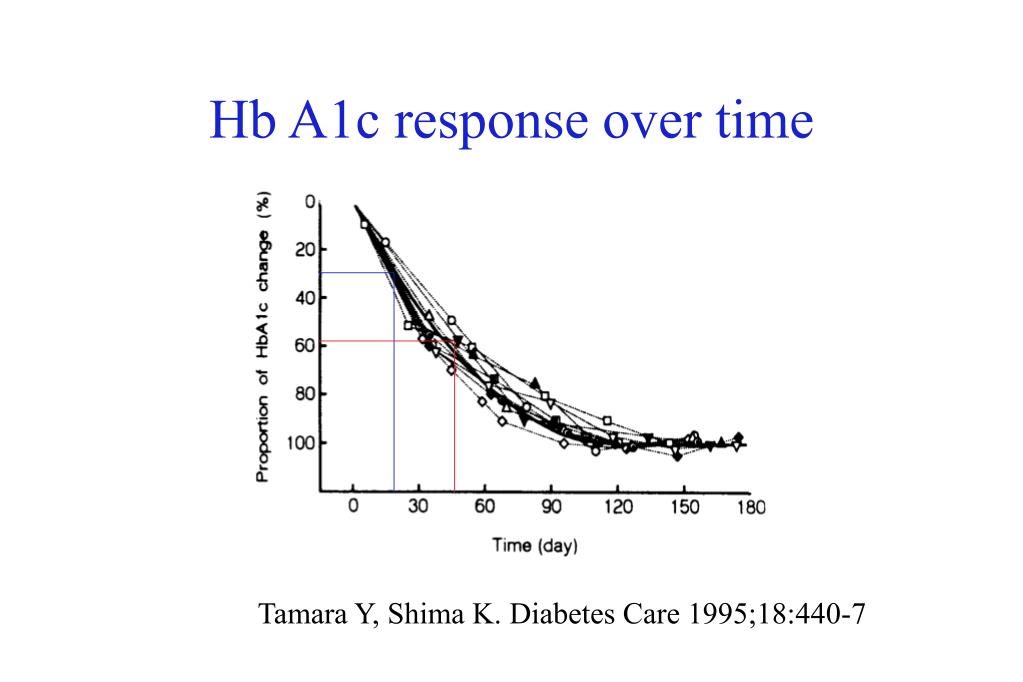 Hb A1c response over time

Proportion of HbA1c change (%)

0
20
40
60
80
100

0 30 60 90 120 150 180

Time (day)

Tamara Y, Shima K. Diabetes Care 1995;18:440-7